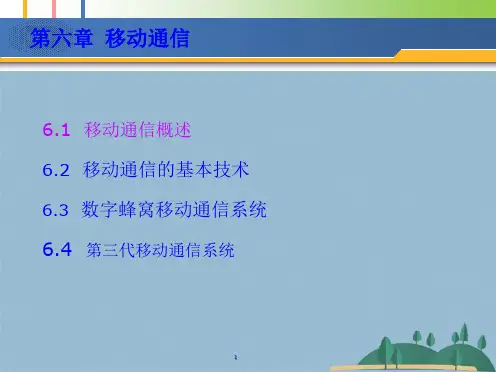 第六章 移动通信

6.1 移动通信概述

6.2 移动通信的基本技术

6.3 数字蜂窝移动通信系统

6.4 第三代移动通信系统

1